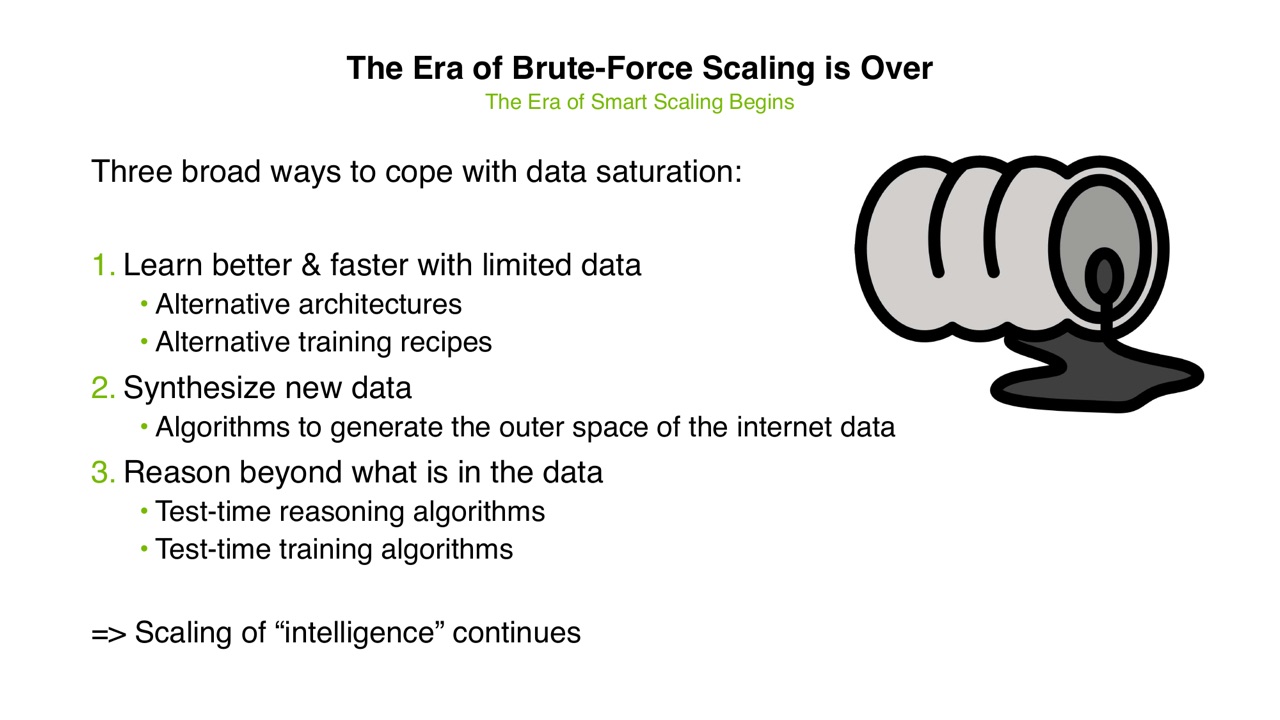 The Era of Brute-Force Scaling is Over
The Era of Smart Scaling Begins

Three broad ways to cope with data saturation:

1. Learn better & faster with limited data
• Alternative architectures
• Alternative training recipes
2. Synthesize new data
• Algorithms to generate the outer space of the internet data
3. Reason beyond what is in the data
• Test-time reasoning algorithms
• Test-time training algorithms

=> Scaling of “intelligence” continues